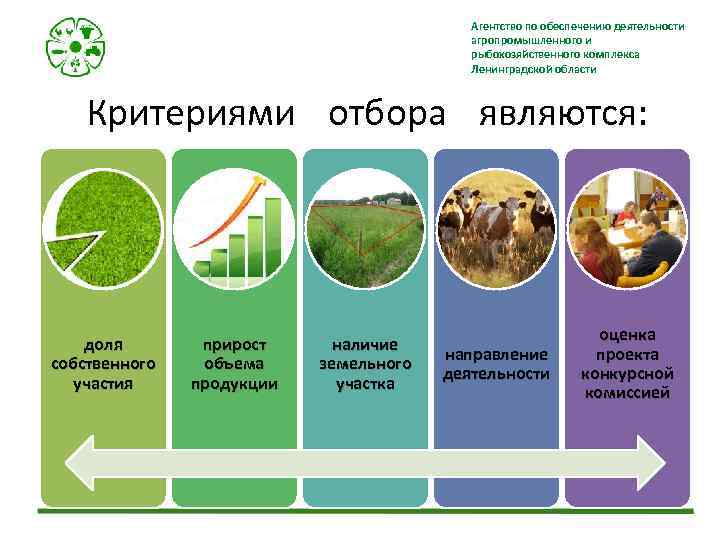 Агентство по обеспечению деятельности агропромышленного и рыбохозяйственного комплекса Ленинградской области

Критериями отбора являются:

доля собственного участия

прирост объема продукции

наличие земельного участка

направление деятельности

оценка проекта конкурсной комиссией